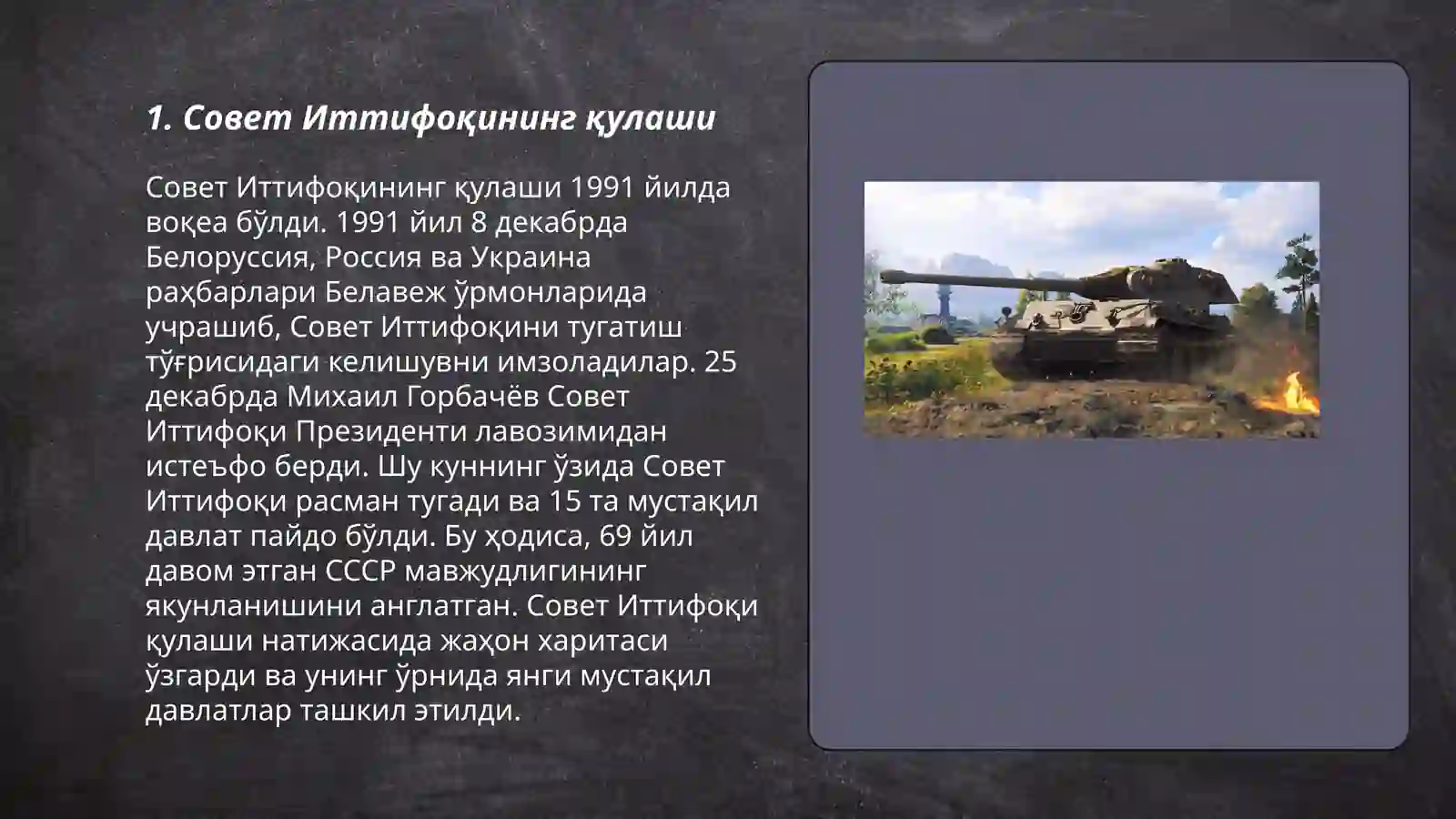 1. Совет Иттифоқининг қулаши

Совет Иттифоқининг қулаши 1991 йилда воқеа бўлди. 1991 йил 8 декабрда Белоруссия, Россия ва Украина раҳбарлари Белавеж ўрмонларида учрашиб, Совет Иттифоқини тугатиш тўғрисидаги келишувни имзоладилар. 25 декабрда Михаил Горбачёв Совет Иттифоқи Президенти лавозимидан истеъфо берди. Шу куннинг ўзида Совет Иттифоқи расман тугади ва 15 та мустақил давлат пайдо бўлди. Бу ҳодиса, 69 йил давом этган СССР мавжудлигининг якунланишини англатган. Совет Иттифоқи қулаши натижасида жаҳон харитаси ўзгарди ва унинг ўрнида янги мустақил давлатлар ташкил этилди.